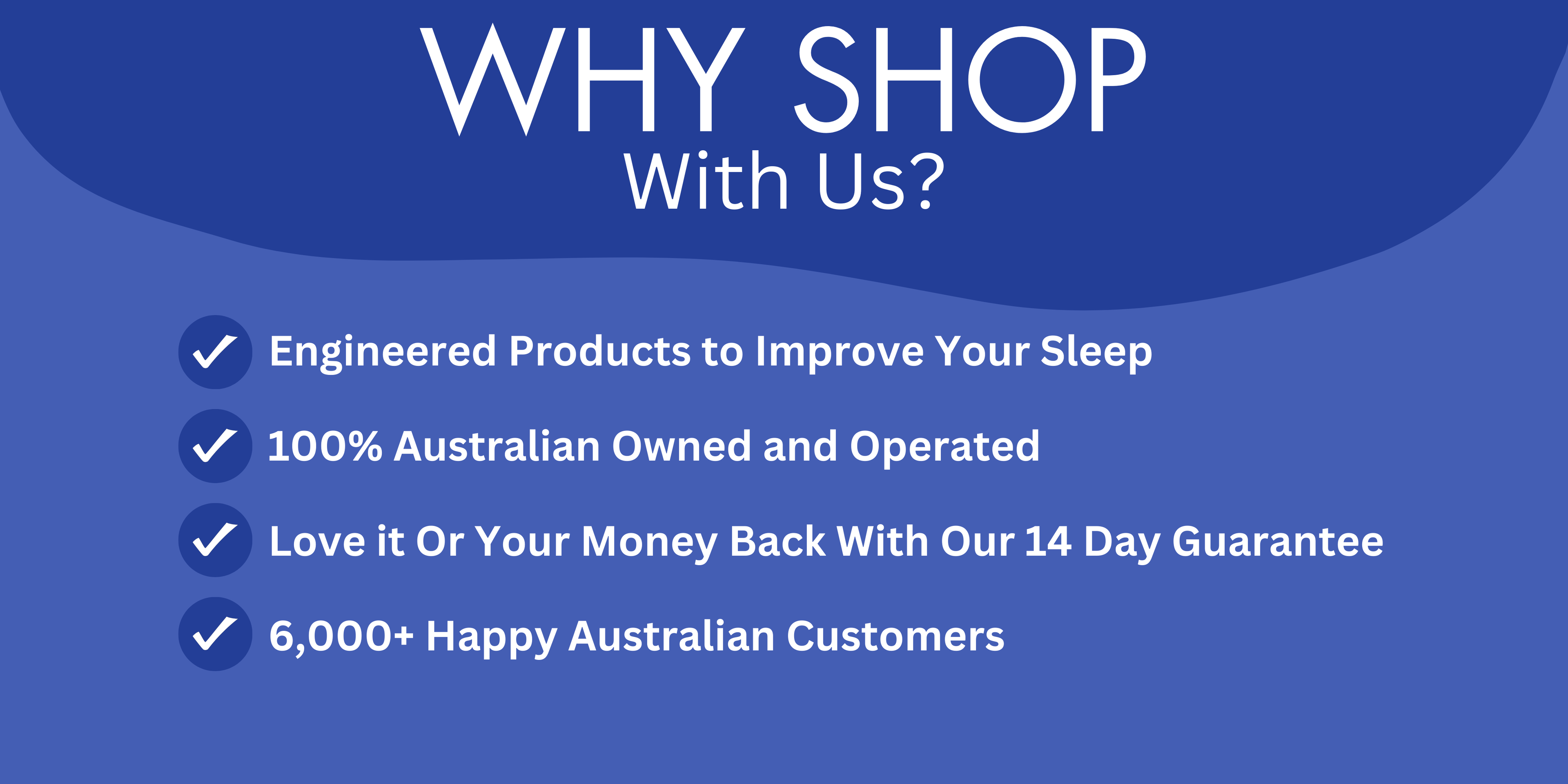 WHY SHOP
With Us?

Engineered Products to Improve Your Sleep

100% Australian Owned and Operated

Love it Or Your Money Back With Our 14 Day Guarantee

6,000+ Happy Australian Customers